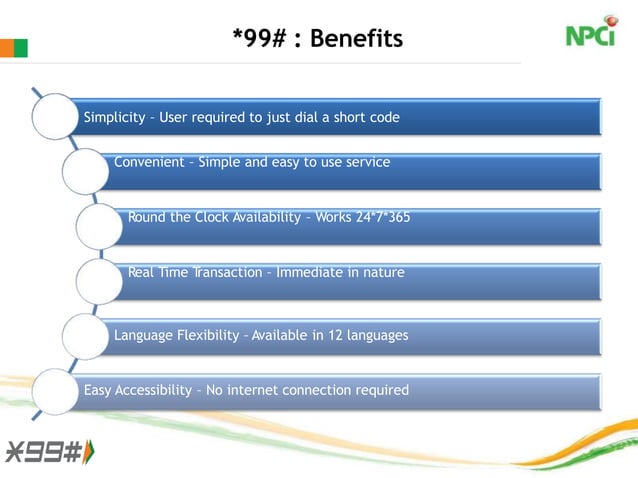 *99# : Benefits

NPCI

Simplicity – User required to just dial a short code

Convenient – Simple and easy to use service

Round the Clock Availability – Works 24*7*365

Real Time Transaction – Immediate in nature

Language Flexibility – Available in 12 languages

Easy Accessibility – No internet connection required

*99#